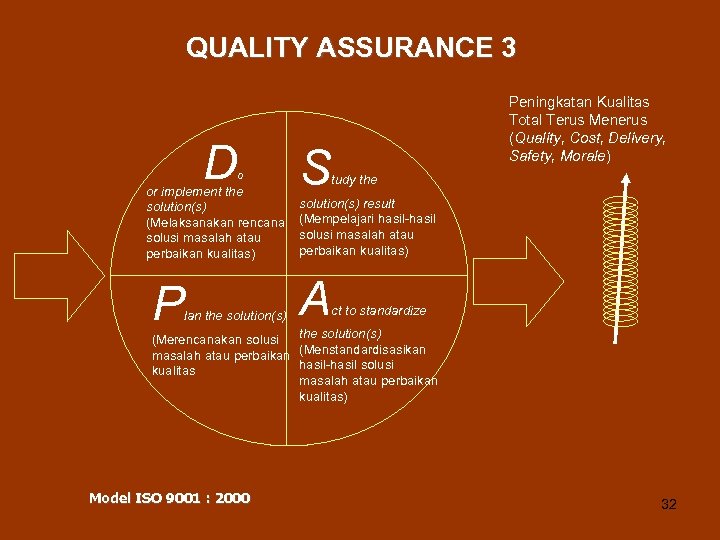 QUALITY ASSURANCE 3

Peningkatan Kualitas Total Terus Menerus (Quality, Cost, Delivery, Safety, Morale)

Do or implement the solution(s) (Melaksanakan rencana solusi masalah atau perbaikan kualitas)

Study the solution(s) result (Mempelajari hasil-hasil solusi masalah atau perbaikan kualitas)

Plan the solution(s) (Merencanakan solusi masalah atau perbaikan kualitas

Act to standardize the solution(s) (Menstandardisasikan hasil-hasil solusi masalah atau perbaikan kualitas)

Model ISO 9001 : 2000

32